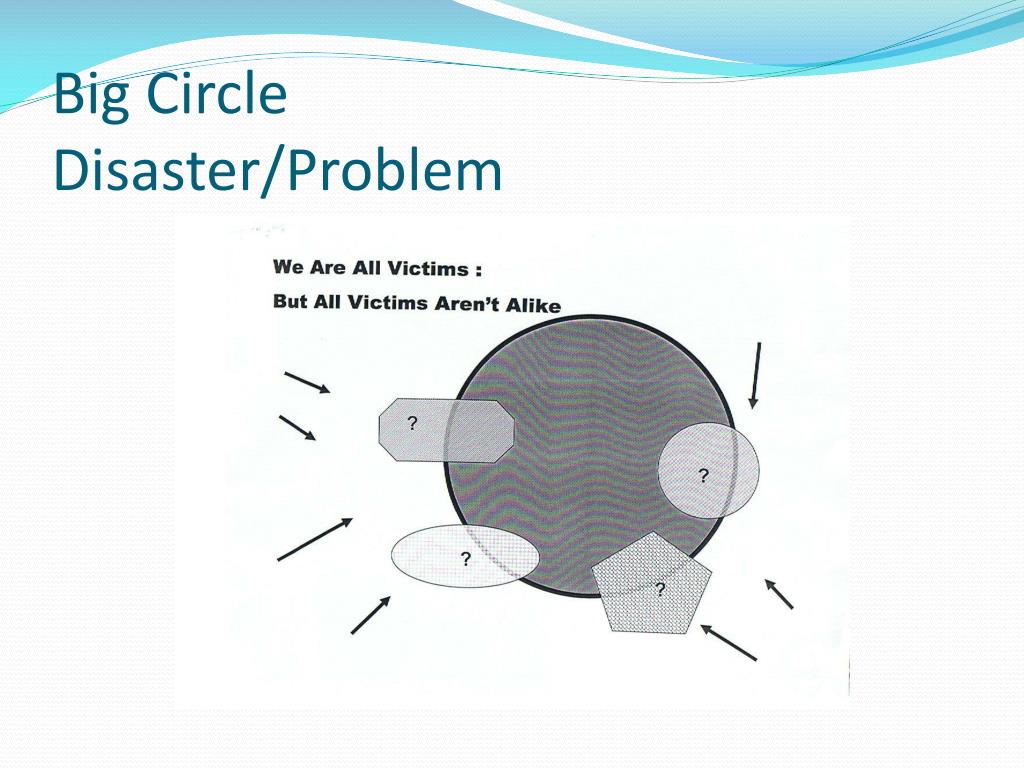 Big Circle
Disaster/Problem

We Are All Victims :
But All Victims Aren't Alike

?

?

?

?